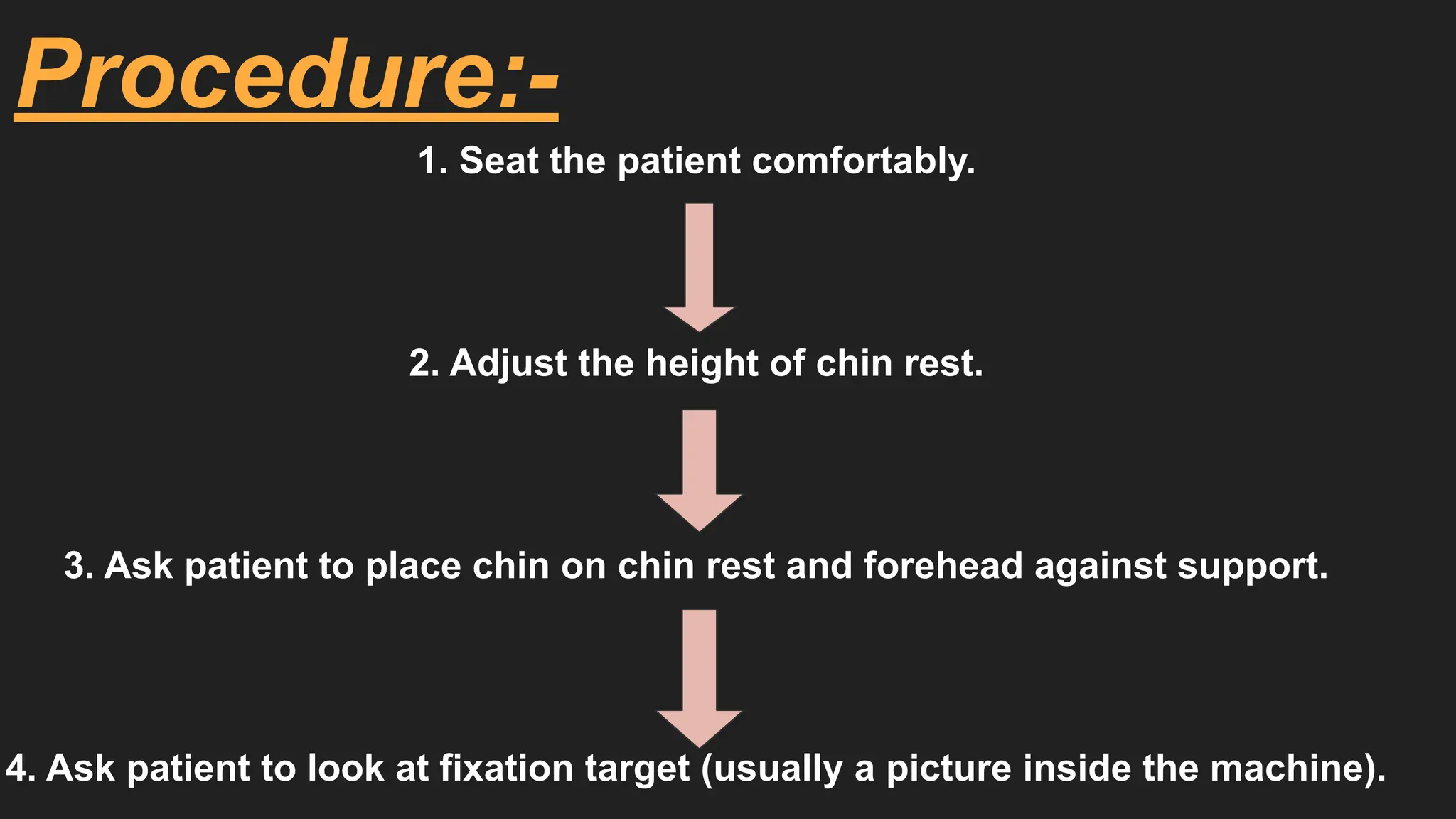 Procedure:-

1. Seat the patient comfortably.

2. Adjust the height of chin rest.

3. Ask patient to place chin on chin rest and forehead against support.

4. Ask patient to look at fixation target (usually a picture inside the machine).